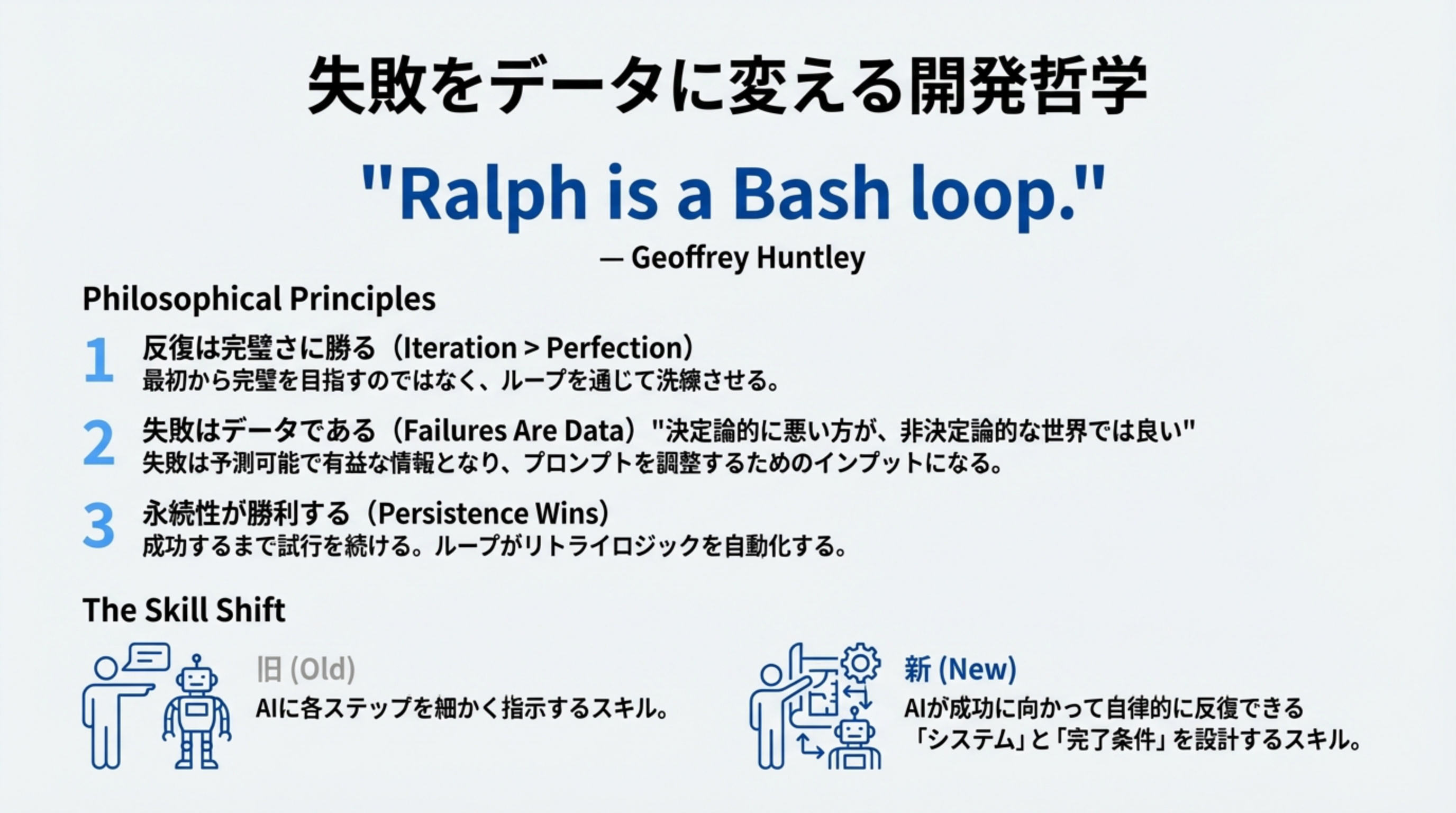 失敗をデータに変える開発哲学

"Ralph is a Bash loop."

— Geoffrey Huntley

Philosophical Principles

1 反復は完璧さに勝る（Iteration > Perfection）
最初から完璧を目指すのではなく、ループを通じて洗練させる。

2 失敗はデータである（Failures Are Data）"決定論的に悪い方が、非決定論的な世界では良い"
失敗は予測可能で有益な情報となり、プロンプトを調整するためのインプットになる。

3 永続性が勝利する（Persistence Wins）
成功するまで試行を続ける。ループがリトライロジックを自動化する。

The Skill Shift

旧 (Old)
AIに各ステップを細かく指示するスキル。

新 (New)
AIが成功に向かって自律的に反復できる「システム」と「完了条件」を設計するスキル。